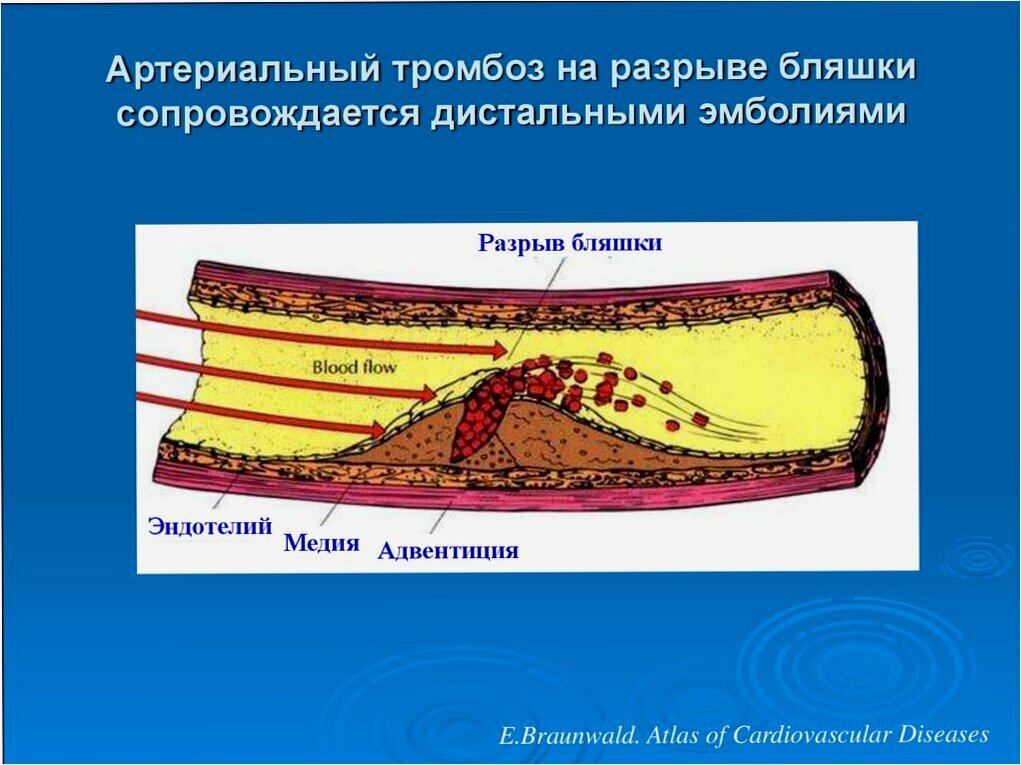 Артериальный тромбоз на разрыве бляшки сопровождается дистальными эмболиями

Разрыв бляшки

Blood flow

Эндотелий

Медия

Адвентиция

E.Braunwald. Atlas of Cardiovascular Diseases